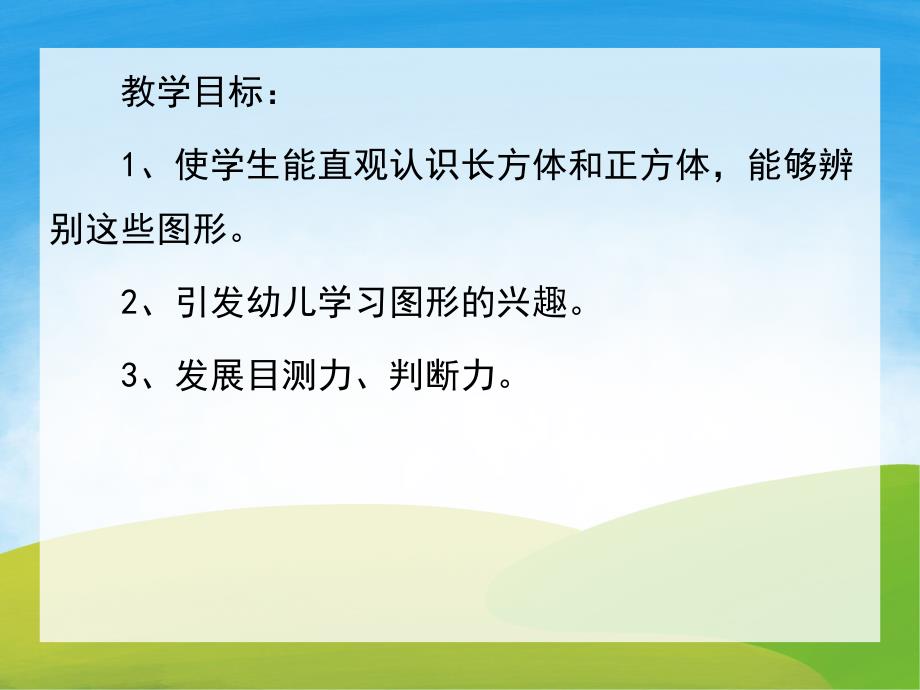 教学目标：

1、使学生能直观认识长方体和正方体，能够辨别这些图形。

2、引发幼儿学习图形的兴趣。

3、发展目测力、判断力。